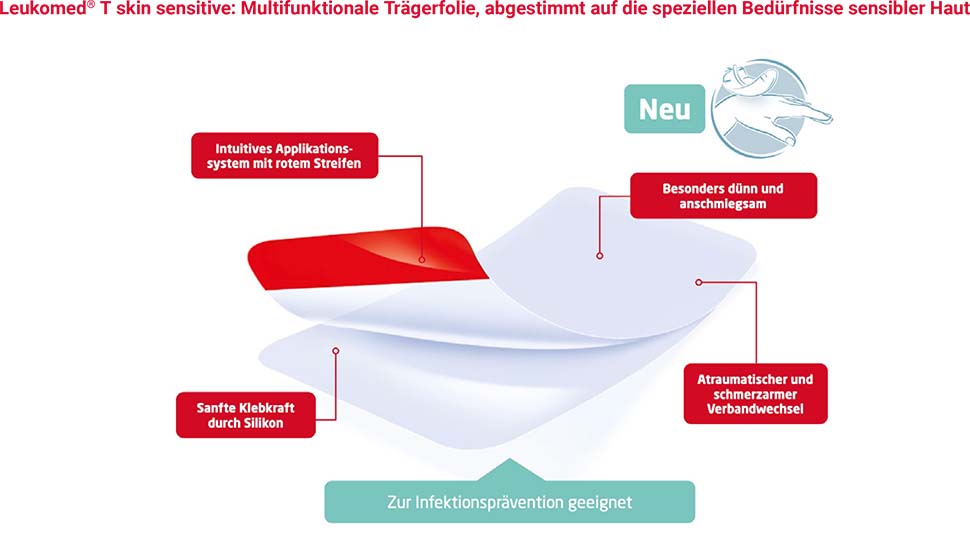 Leukomed® T skin sensitive: Multifunktionale Trägerfolie, abgestimmt auf die speziellen Bedürfnisse sensibler Haut

Neu

Intuitives Applikationssystem mit rotem Streifen

Besonders dünn und anschmiegsam

Atraumatischer und schmerzarmer Verbandwechsel

Sanfte Klebkraft durch Silikon

Zur Infektionsprävention geeignet